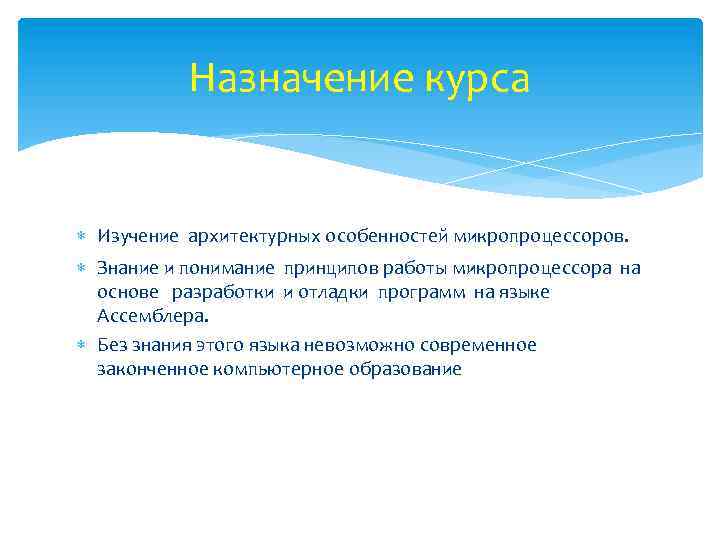 Назначение курса

* Изучение архитектурных особенностей микропроцессоров.
* Знание и понимание принципов работы микропроцессора на основе разработки и отладки программ на языке Ассемблера.
* Без знания этого языка невозможно современное законченное компьютерное образование